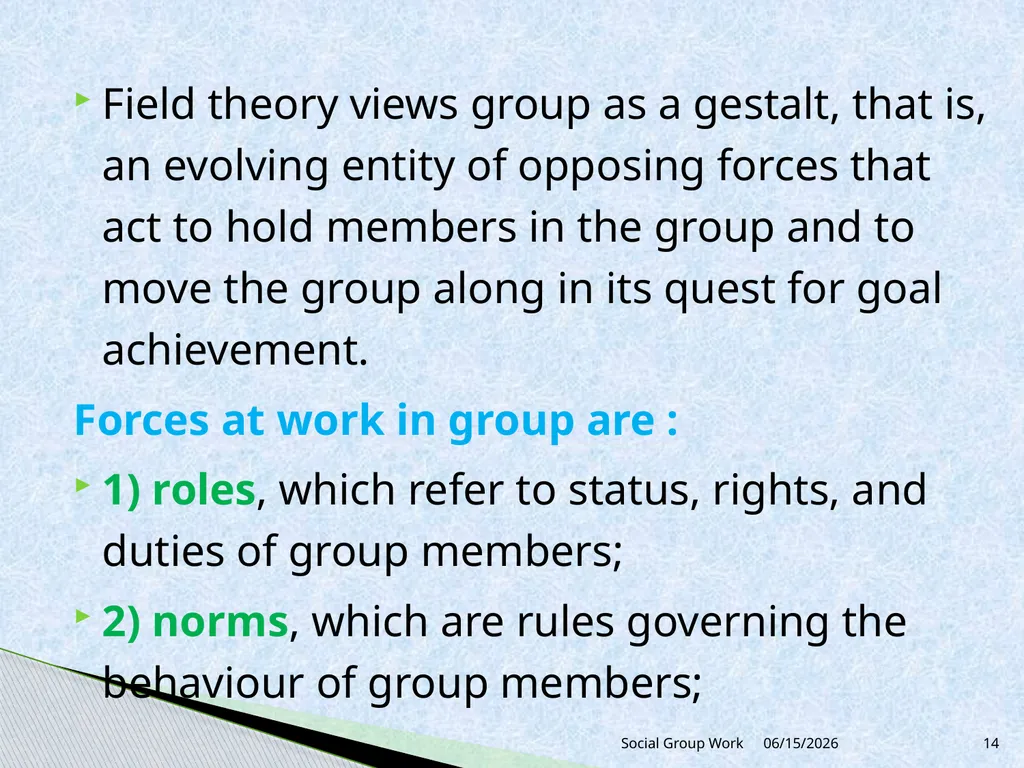 Field theory views group as a gestalt, that is, an evolving entity of opposing forces that act to hold members in the group and to move the group along in its quest for goal achievement.

Forces at work in group are :

1) roles, which refer to status, rights, and duties of group members;

2) norms, which are rules governing the behaviour of group members;

Social Group Work 06/15/2026 14